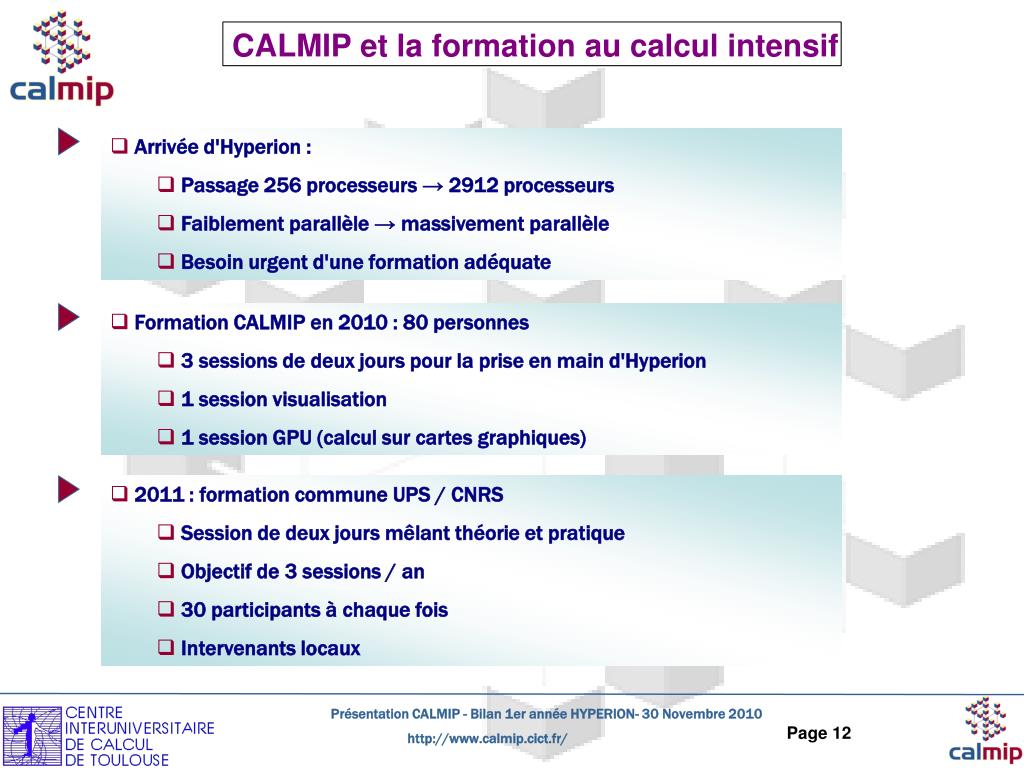 calmip

CALMIP et la formation au calcul intensif

❑ Arrivée d'Hyperion :

❑ Passage 256 processeurs → 2912 processeurs

❑ Faiblement parallèle → massivement parallèle

❑ Besoin urgent d'une formation adéquate

❑ Formation CALMIP en 2010 : 80 personnes

❑ 3 sessions de deux jours pour la prise en main d'Hyperion

❑ 1 session visualisation

❑ 1 session GPU (calcul sur cartes graphiques)

❑ 2011 : formation commune UPS / CNRS

❑ Session de deux jours mêlant théorie et pratique

❑ Objectif de 3 sessions / an

❑ 30 participants à chaque fois

❑ Intervenants locaux

CENTRE INTERUNIVERSITAIRE DE CALCUL DE TOULOUSE

Présentation CALMIP - Bilan 1er année HYPERION- 30 Novembre 2010

http://www.calmip.cict.fr/

Page 12

calmip